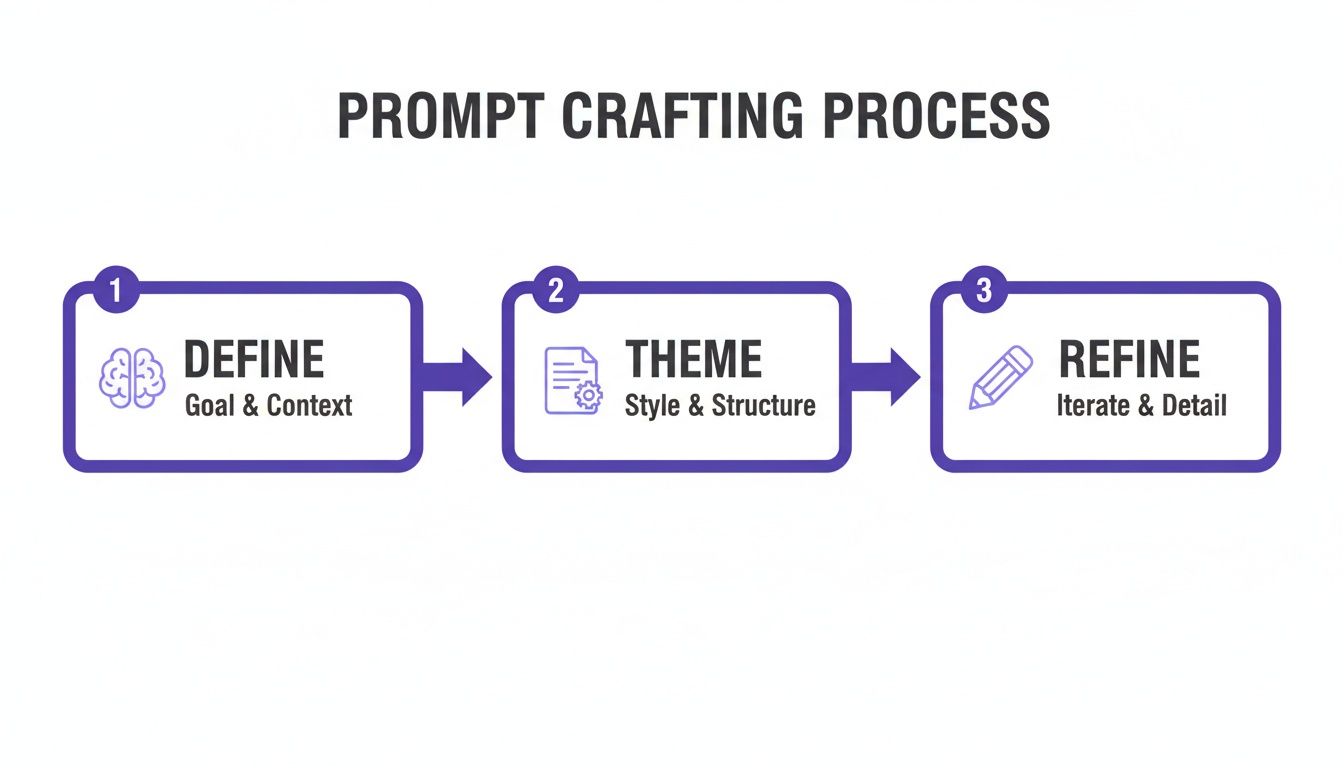 PROMPT CRAFTING PROCESS

1
DEFINE
Goal & Context

2
THEME
Style & Structure

3
REFINE
Iterate & Detail